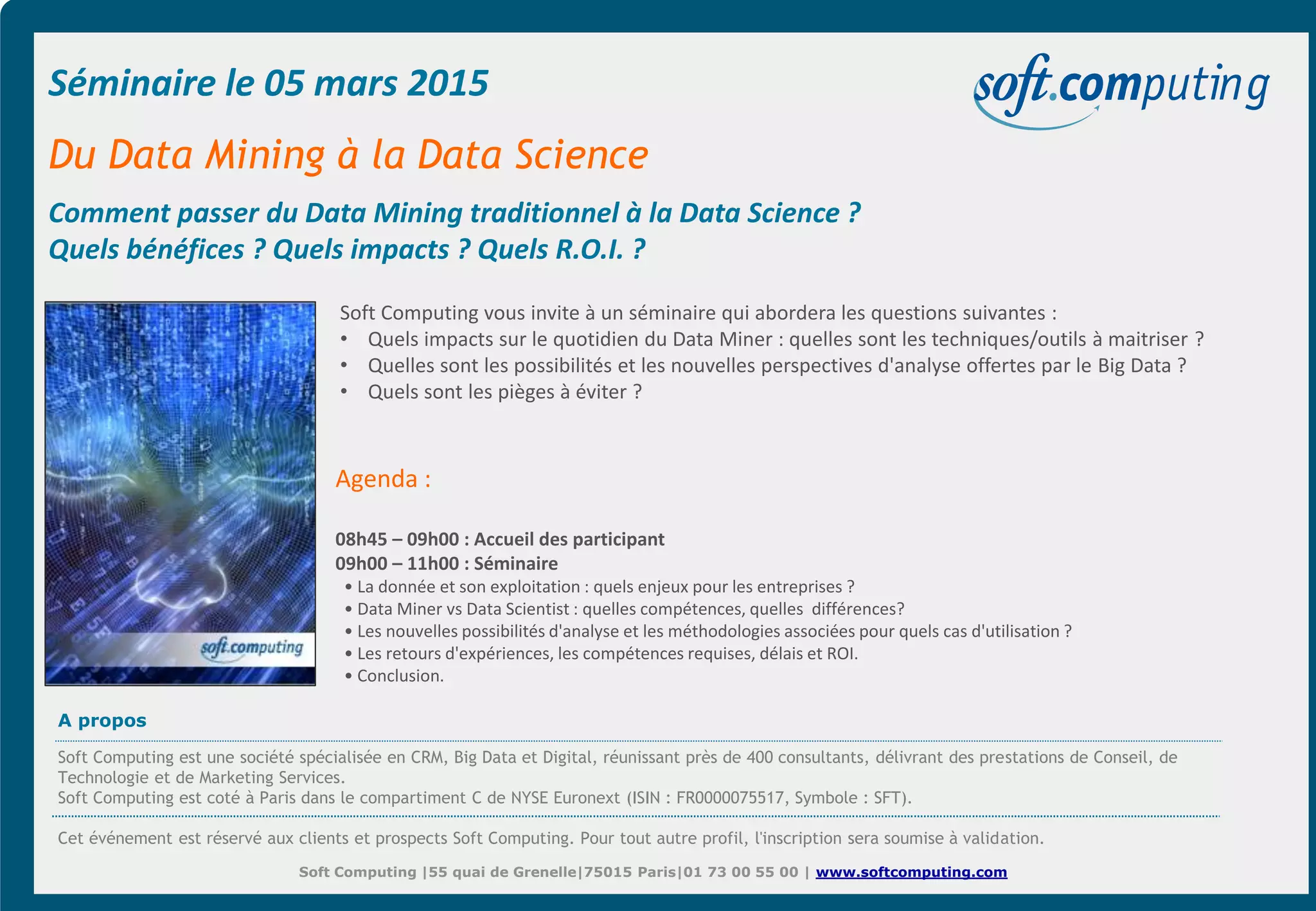 Séminaire le 05 mars 2015

soft.computing

Du Data Mining à la Data Science

Comment passer du Data Mining traditionnel à la Data Science ?
Quels bénéfices ? Quels impacts ? Quels R.O.I. ?

soft.computing

Soft Computing vous invite à un séminaire qui abordera les questions suivantes :
• Quels impacts sur le quotidien du Data Miner : quelles sont les techniques/outils à maitriser ?
• Quelles sont les possibilités et les nouvelles perspectives d'analyse offertes par le Big Data ?
• Quels sont les pièges à éviter ?

Agenda :

08h45 – 09h00 : Accueil des participant
09h00 – 11h00 : Séminaire
• La donnée et son exploitation : quels enjeux pour les entreprises ?
• Data Miner vs Data Scientist : quelles compétences, quelles différences?
• Les nouvelles possibilités d'analyse et les méthodologies associées pour quels cas d'utilisation ?
• Les retours d'expériences, les compétences requises, délais et ROI.
• Conclusion.

A propos

Soft Computing est une société spécialisée en CRM, Big Data et Digital, réunissant près de 400 consultants, délivrant des prestations de Conseil, de Technologie et de Marketing Services.
Soft Computing est coté à Paris dans le compartiment C de NYSE Euronext (ISIN : FR0000075517, Symbole : SFT).

Cet événement est réservé aux clients et prospects Soft Computing. Pour tout autre profil, l'inscription sera soumise à validation.

Soft Computing |55 quai de Grenelle|75015 Paris|01 73 00 55 00 | www.softcomputing.com